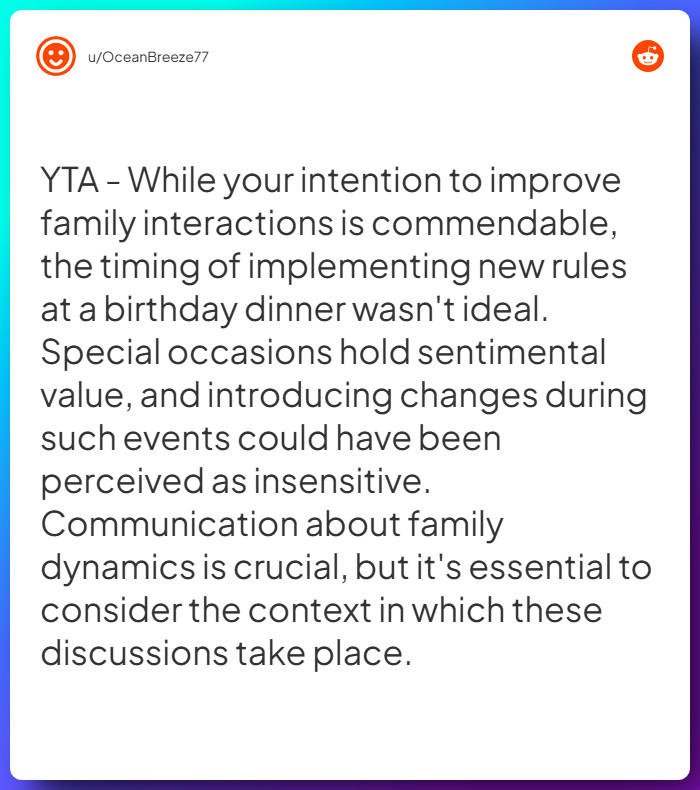 u/OceanBreeze77

YTA - While your intention to improve family interactions is commendable, the timing of implementing new rules at a birthday dinner wasn't ideal. Special occasions hold sentimental value, and introducing changes during such events could have been perceived as insensitive. Communication about family dynamics is crucial, but it's essential to consider the context in which these discussions take place.